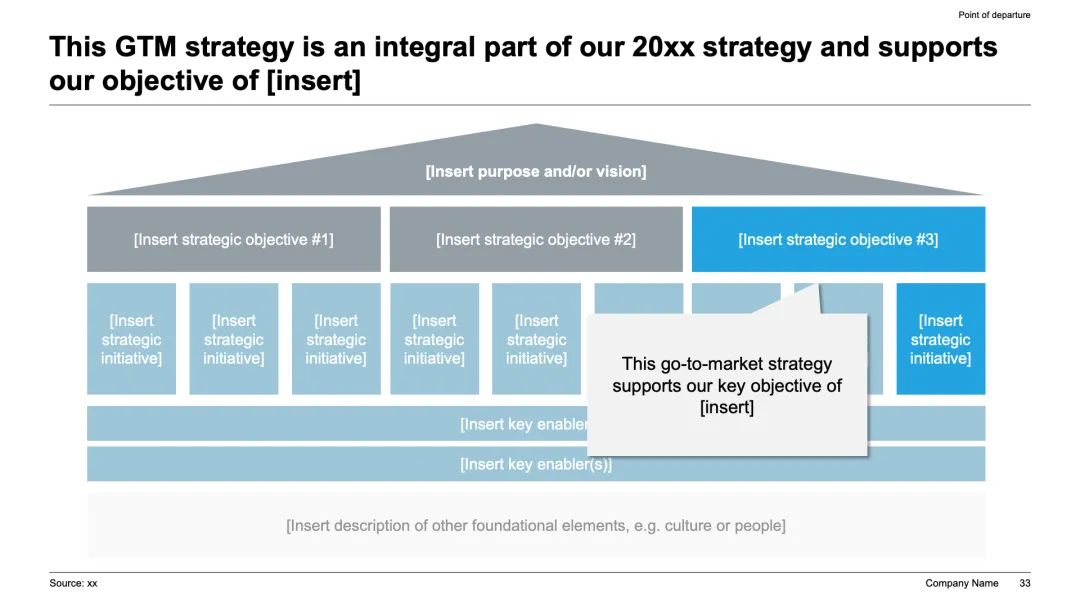 Point of departure

This GTM strategy is an integral part of our 20xx strategy and supports our objective of [insert]

[Insert purpose and/or vision]

[Insert strategic objective #1]

[Insert strategic objective #2]

[Insert strategic objective #3]

[Insert strategic initiative]

[Insert strategic initiative]

[Insert strategic initiative]

[Insert strategic initiative]

[Insert strategic initiative]

[Insert strategic initiative]

This go-to-market strategy supports our key objective of [insert]

[Insert key enabler

[Insert key enabler(s)]

[Insert description of other foundational elements, e.g. culture or people]

Source: xx

Company Name 33